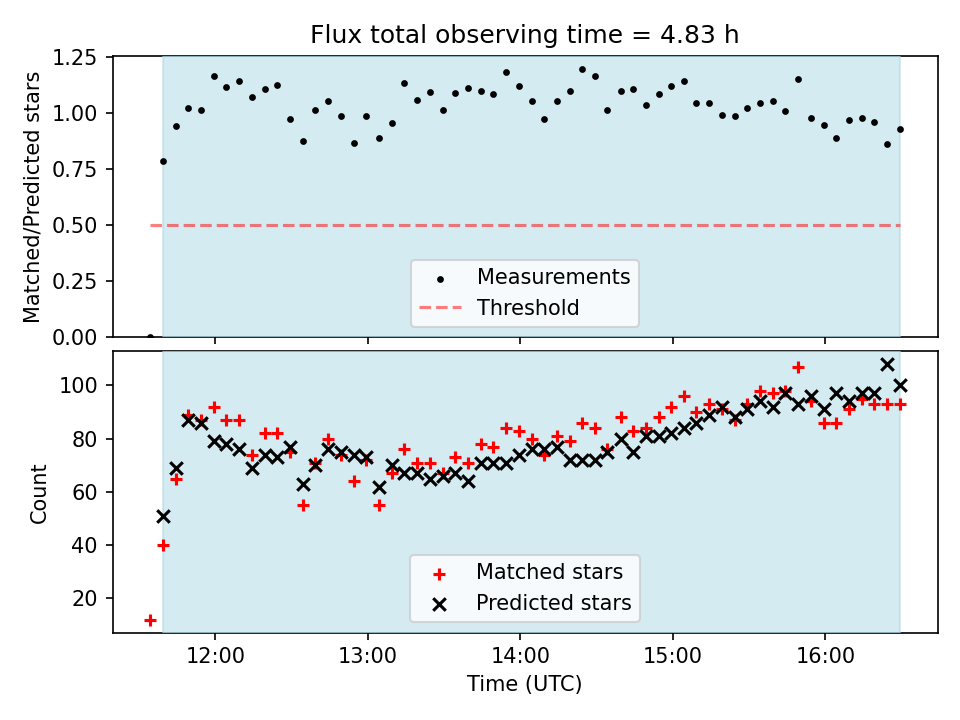 Flux total observing time = 4.83 h

Matched/Predicted stars

1.25
1.00
0.75
0.50
0.25
0.00

Measurements
Threshold

Count

100
80
60
40
20

Matched stars
Predicted stars

12:00
13:00
14:00
15:00
16:00

Time (UTC)